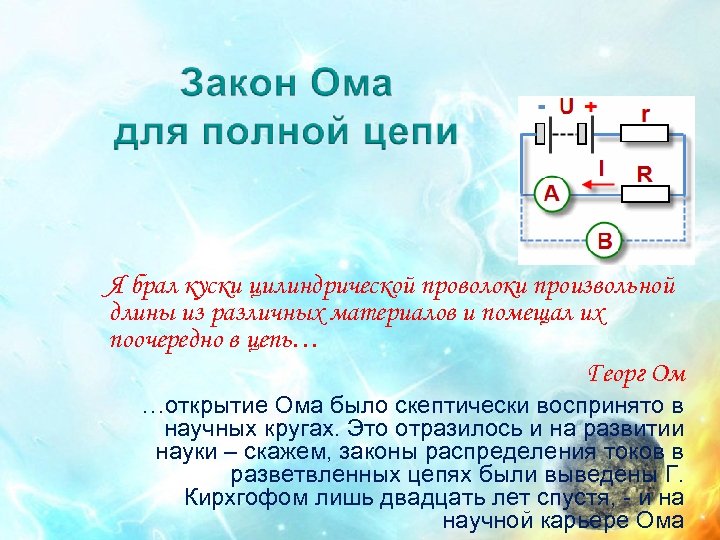 Закон Ома для полной цепи

- U +

r

I

R

A

B

Я брал куски цилиндрической проволоки произвольной длины из различных материалов и помещал их поочередно в цепь…

Георг Ом

…открытие Ома было скептически воспринято в научных кругах. Это отразилось и на развитии науки – скажем, законы распределения токов в разветвленных цепях были выведены Г. Кирхгофом лишь двадцать лет спустя, - и на научной карьере Ома